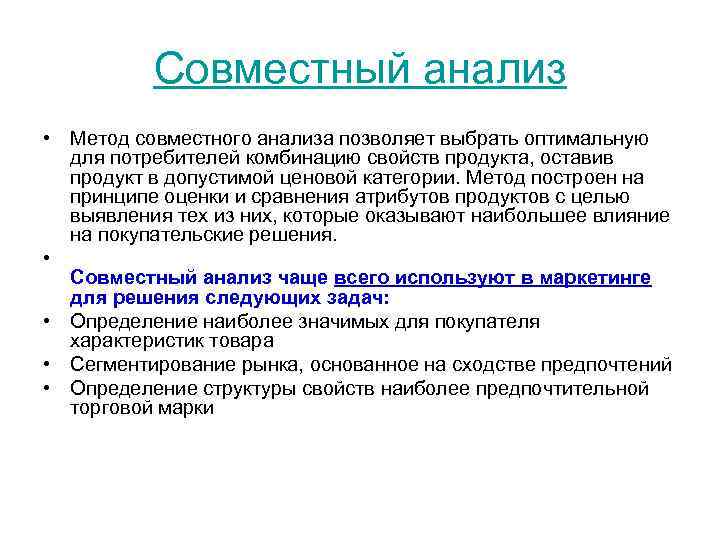 Совместный анализ

• Метод совместного анализа позволяет выбрать оптимальную для потребителей комбинацию свойств продукта, оставив продукт в допустимой ценовой категории. Метод построен на принципе оценки и сравнения атрибутов продуктов с целью выявления тех из них, которые оказывают наибольшее влияние на покупательские решения.

• Совместный анализ чаще всего используют в маркетинге для решения следующих задач:

• Определение наиболее значимых для покупателя характеристик товара

• Сегментирование рынка, основанное на сходстве предпочтений

• Определение структуры свойств наиболее предпочтительной торговой марки